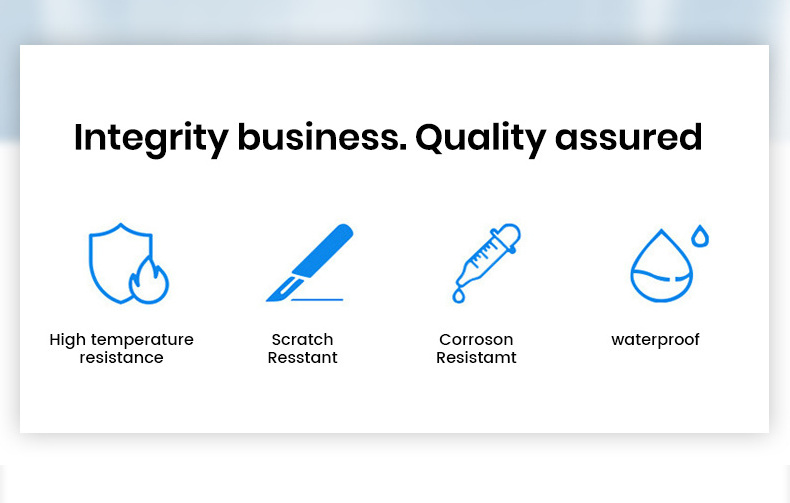 Integrity business. Quality assured

High temperature resistance

Scratch Resstant

Corroson Resistamt

waterproof